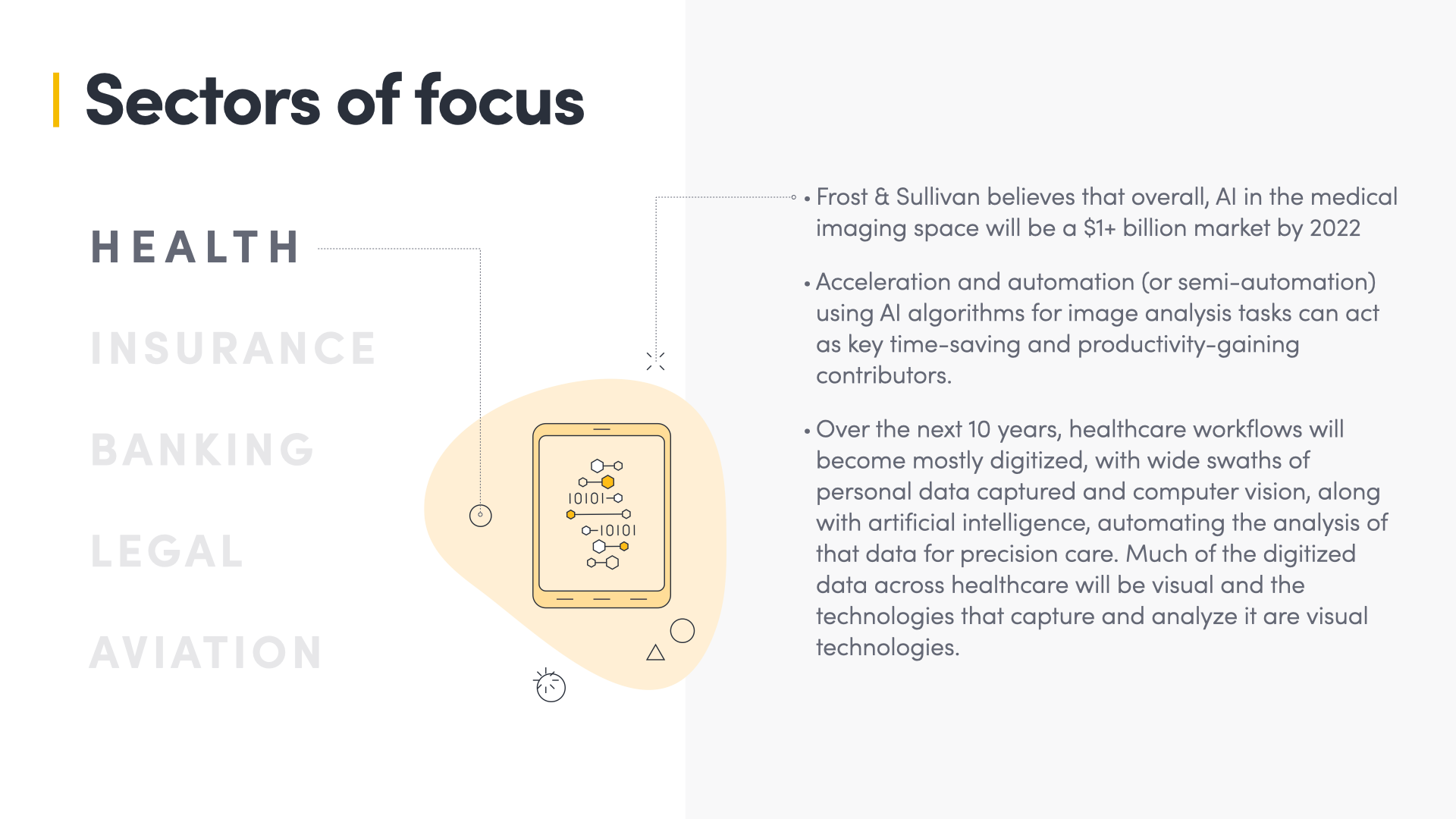 Sectors of focus

HEALTH

INSURANCE

BANKING

LEGAL

AVIATION

10101

10101

• Frost & Sullivan believes that overall, AI in the medical imaging space will be a $1+ billion market by 2022

• Acceleration and automation (or semi-automation) using AI algorithms for image analysis tasks can act as key time-saving and productivity-gaining contributors.

• Over the next 10 years, healthcare workflows will become mostly digitized, with wide swaths of personal data captured and computer vision, along with artificial intelligence, automating the analysis of that data for precision care. Much of the digitized data across healthcare will be visual and the technologies that capture and analyze it are visual technologies.